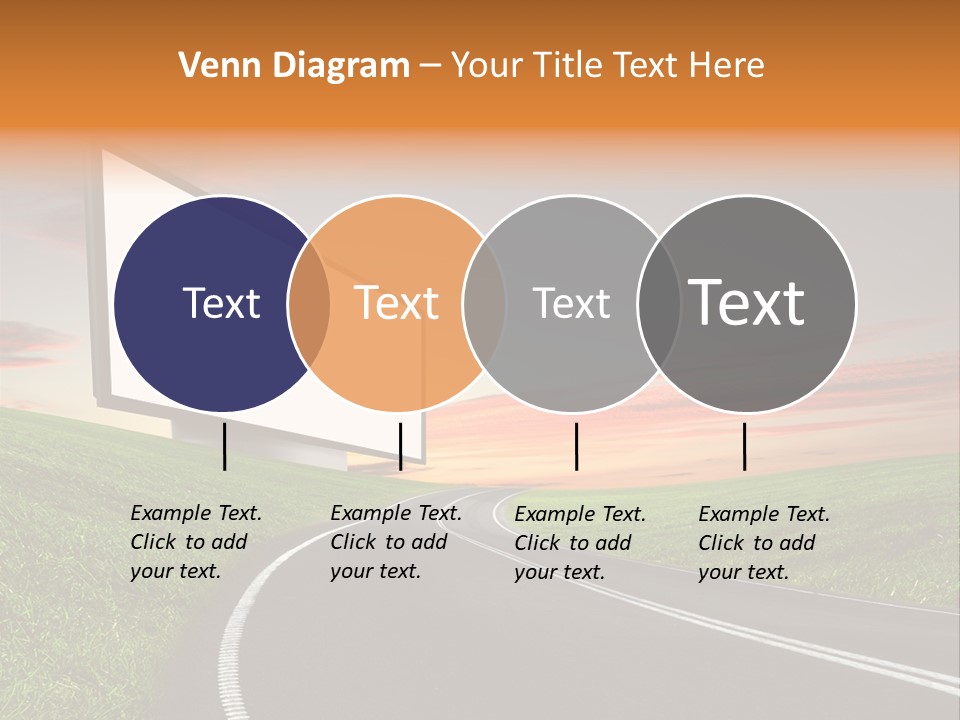 Venn Diagram – Your Title Text Here

Text

Text

Text

Text

Example Text. Click to add your text.

Example Text. Click to add your text.

Example Text. Click to add your text.

Example Text. Click to add your text.